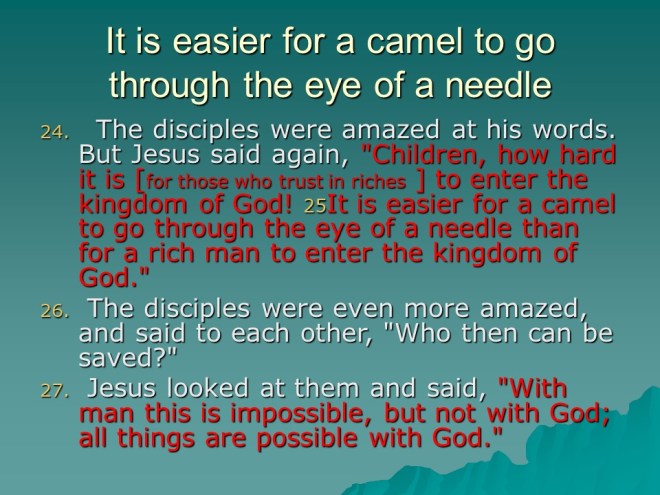 It is easier for a camel to go through the eye of a needle

24. The disciples were amazed at his words. But Jesus said again, "Children, how hard it is [for those who trust in riches ] to enter the kingdom of God! 25It is easier for a camel to go through the eye of a needle than for a rich man to enter the kingdom of God."

26. The disciples were even more amazed, and said to each other, "Who then can be saved?"

27. Jesus looked at them and said, "With man this is impossible, but not with God; all things are possible with God."